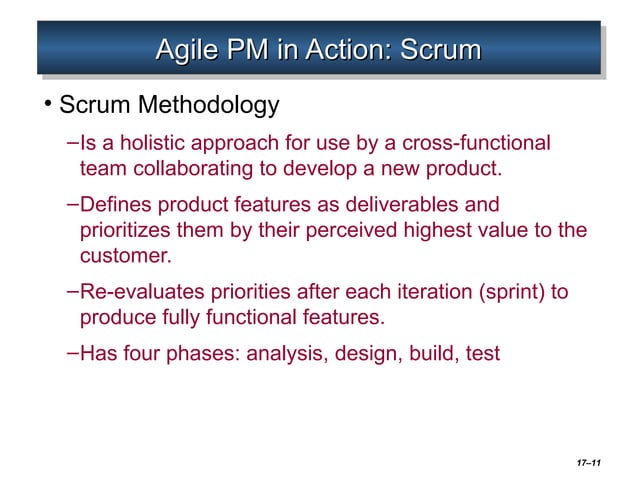 Agile PM in Action: Scrum

• Scrum Methodology

–Is a holistic approach for use by a cross-functional team collaborating to develop a new product.

–Defines product features as deliverables and prioritizes them by their perceived highest value to the customer.

–Re-evaluates priorities after each iteration (sprint) to produce fully functional features.

–Has four phases: analysis, design, build, test

17–11